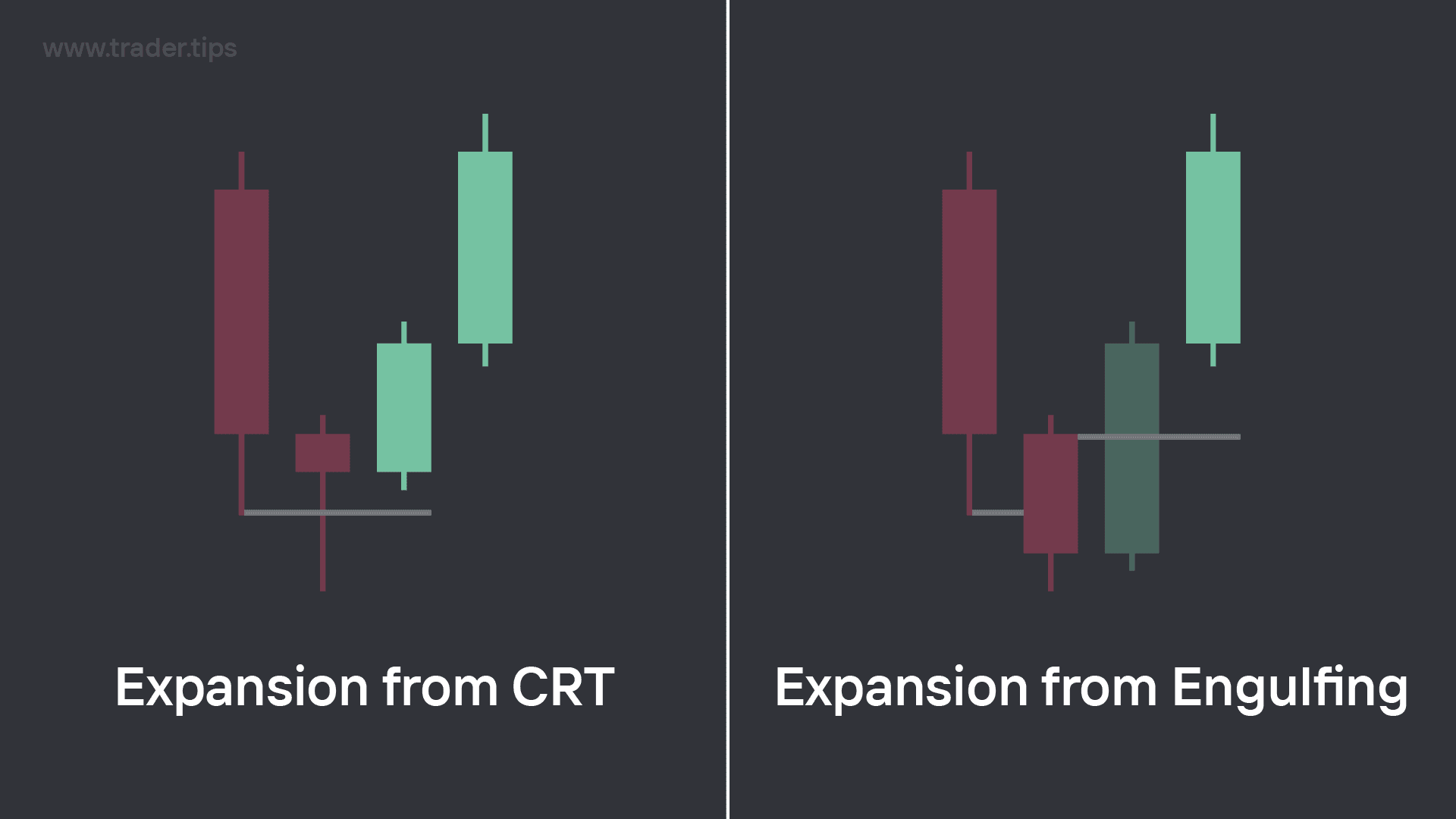 www.trader.tips

Expansion from CRT

Expansion from Engulfing